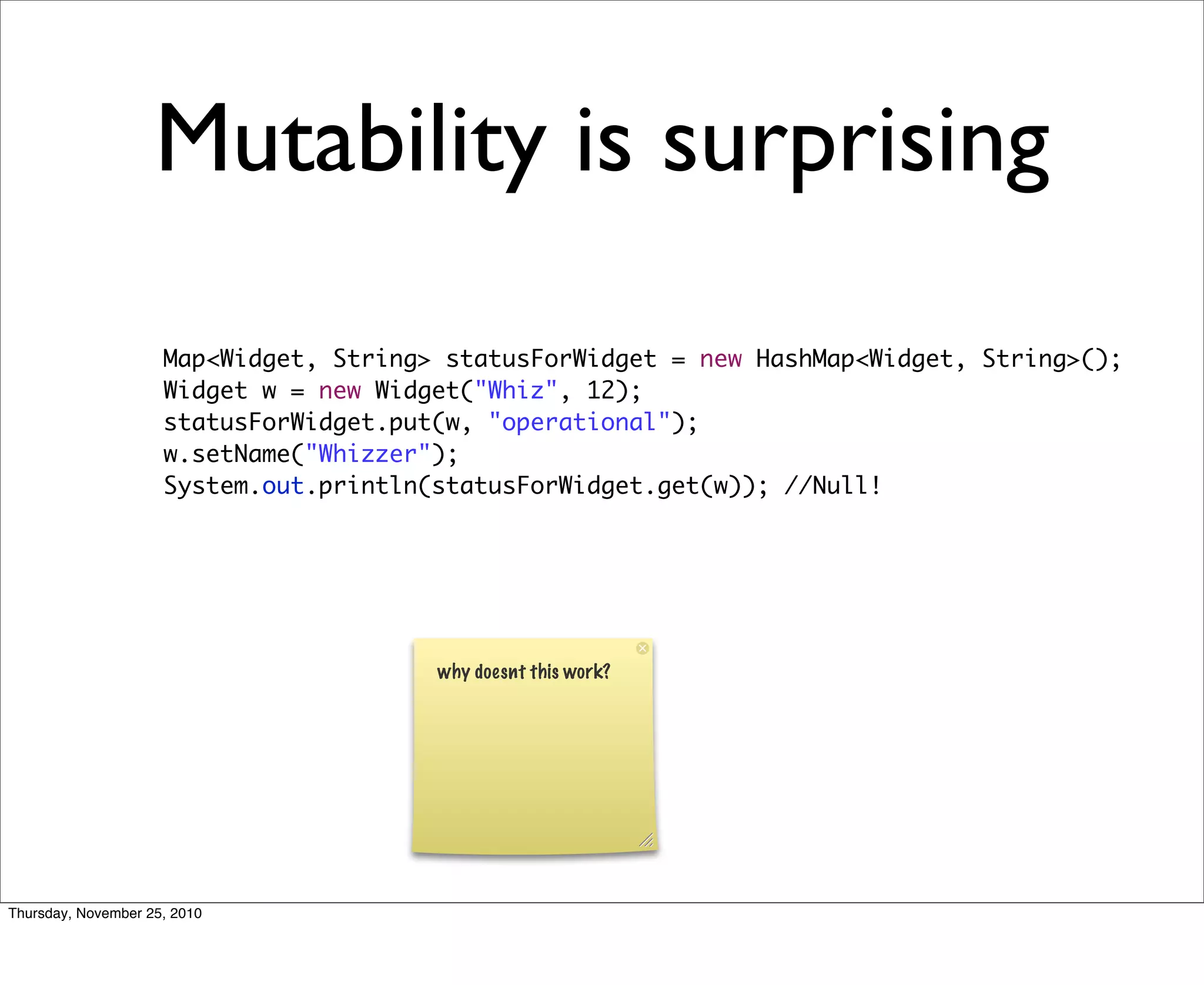 Mutability is surprising

Map<Widget, String> statusForWidget = new HashMap<Widget, String>();
Widget w = new Widget("Whiz", 12);
statusForWidget.put(w, "operational");
w.setName("Whizzer");
System.out.println(statusForWidget.get(w)); //Null!

why doesnt this work?

Thursday, November 25, 2010